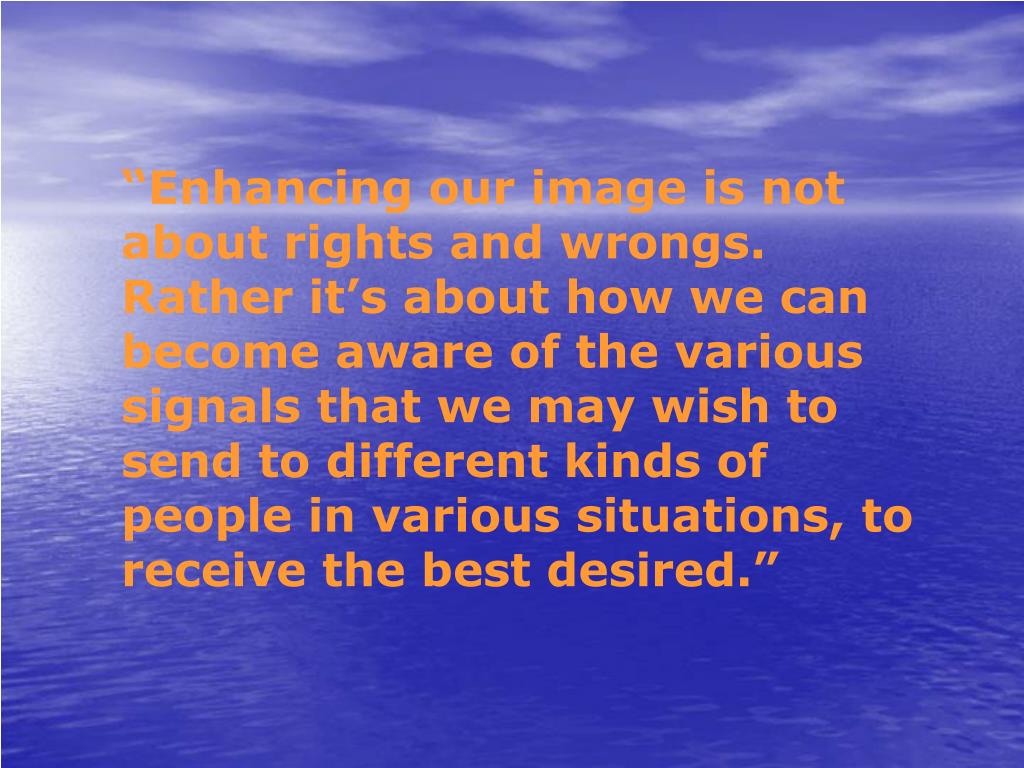 “Enhancing our image is not about rights and wrongs. Rather it’s about how we can become aware of the various signals that we may wish to send to different kinds of people in various situations, to receive the best desired.”